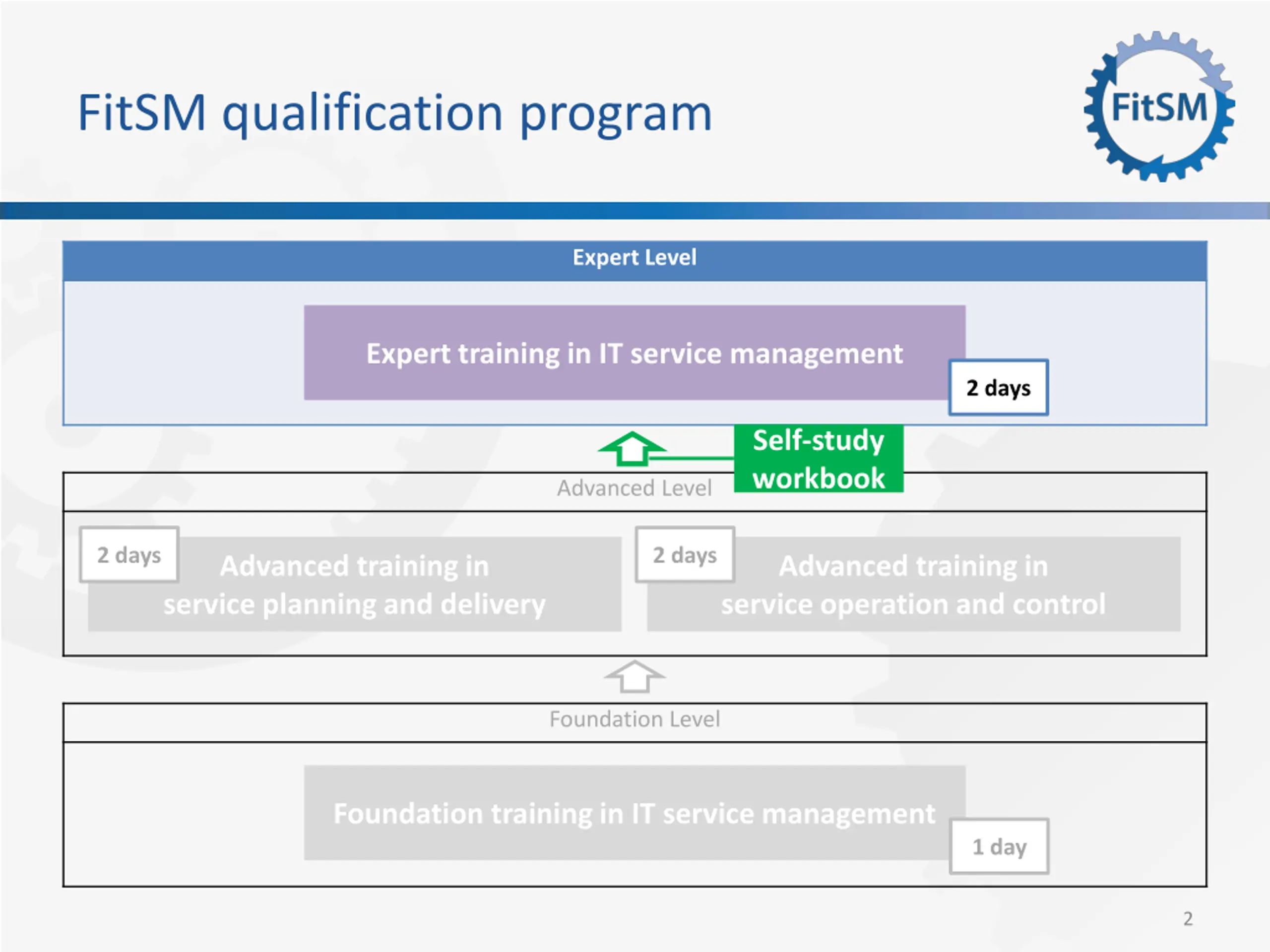 FitSM qualification program

FitSM

Expert Level

Expert training in IT service management

2 days

Self-study workbook

Advanced Level

2 days

Advanced training in service planning and delivery

2 days

Advanced training in service operation and control

Foundation Level

Foundation training in IT service management

1 day

2